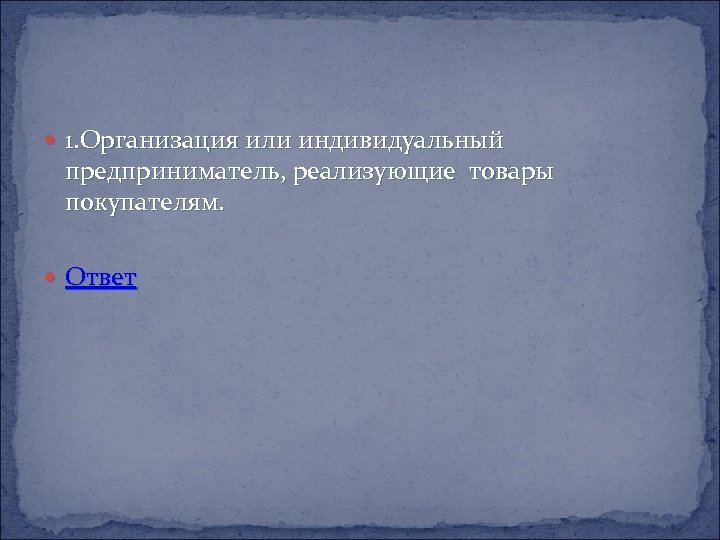 1.Организация или индивидуальный предприниматель, реализующие  товары покупателям.

Ответ